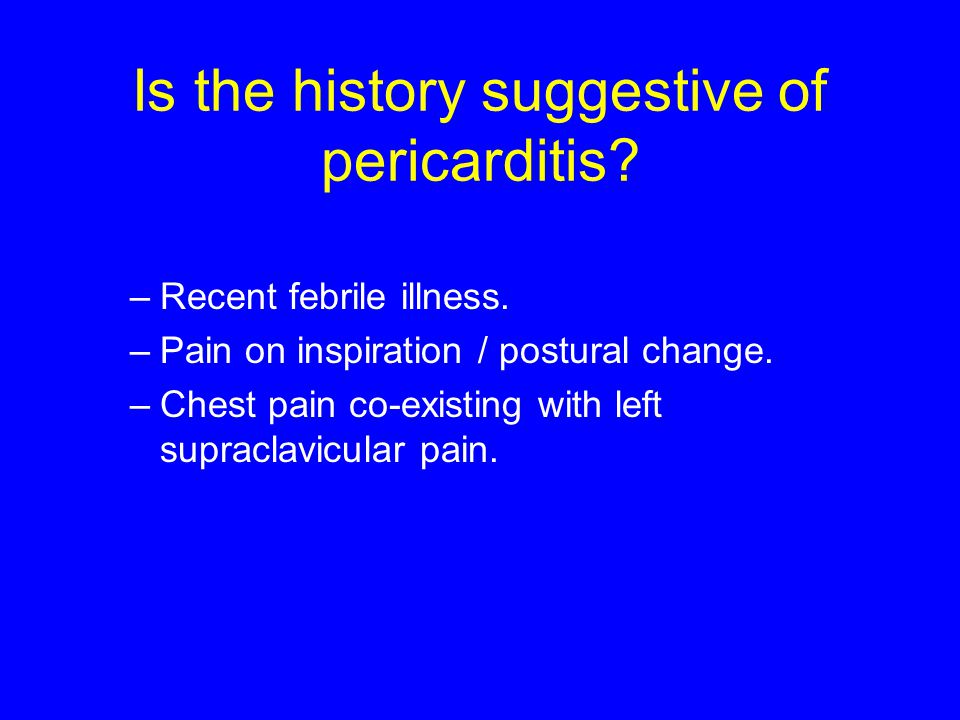 Is the history suggestive of pericarditis?

– Recent febrile illness.
– Pain on inspiration / postural change.
– Chest pain co-existing with left supraclavicular pain.